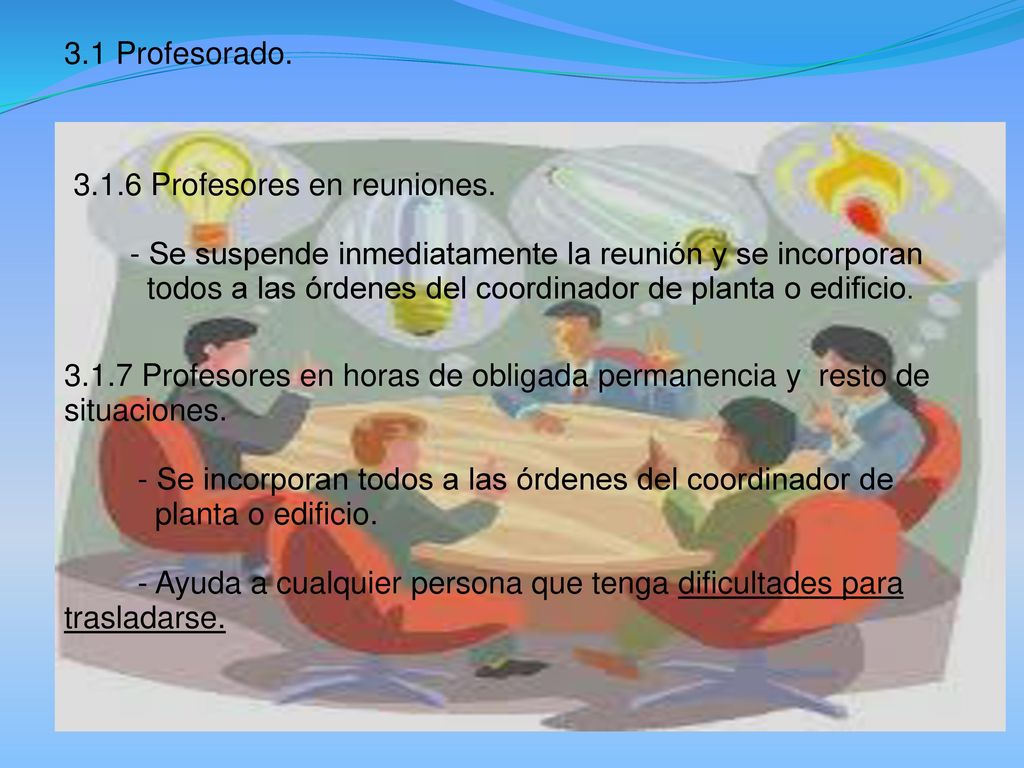 3.1 Profesorado.

3.1.6 Profesores en reuniones.

- Se suspende inmediatamente la reunión y se incorporan todos a las órdenes del coordinador de planta o edificio.

3.1.7 Profesores en horas de obligada permanencia y resto de situaciones.

- Se incorporan todos a las órdenes del coordinador de planta o edificio.

- Ayuda a cualquier persona que tenga dificultades para trasladarse.